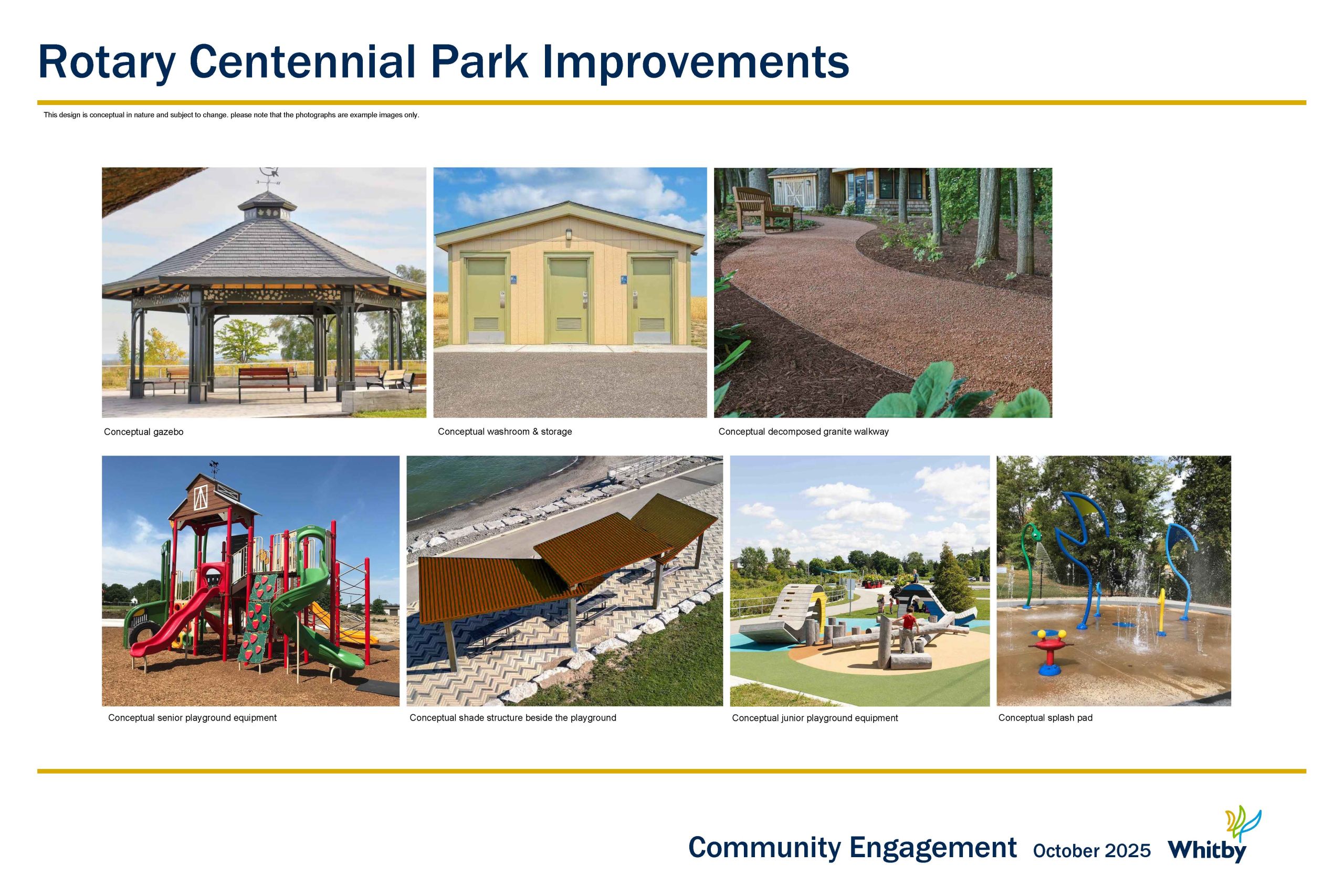 Rotary Centennial Park Improvements

This design is conceptual in nature and subject to change. please note that the photographs are example images only.

Conceptual gazebo

Conceptual washroom & storage

Conceptual decomposed granite walkway

Conceptual senior playground equipment

Conceptual shade structure beside the playground

Conceptual junior playground equipment

Conceptual splash pad

Community Engagement October 2025 Whitby